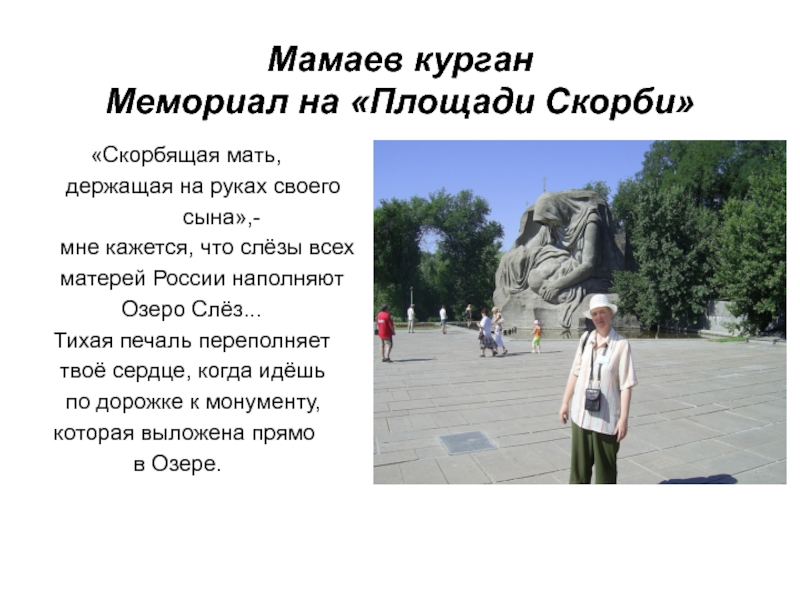 Мамаев курган
Мемориал на «Площади Скорби»

«Скорбящая мать, держащая на руках своего сына»,- мне кажется, что слёзы всех матерей России наполняют Озеро Слёз...
Тихая печаль переполняет твоё сердце, когда идёшь по дорожке к монументу, которая выложена прямо в Озере.